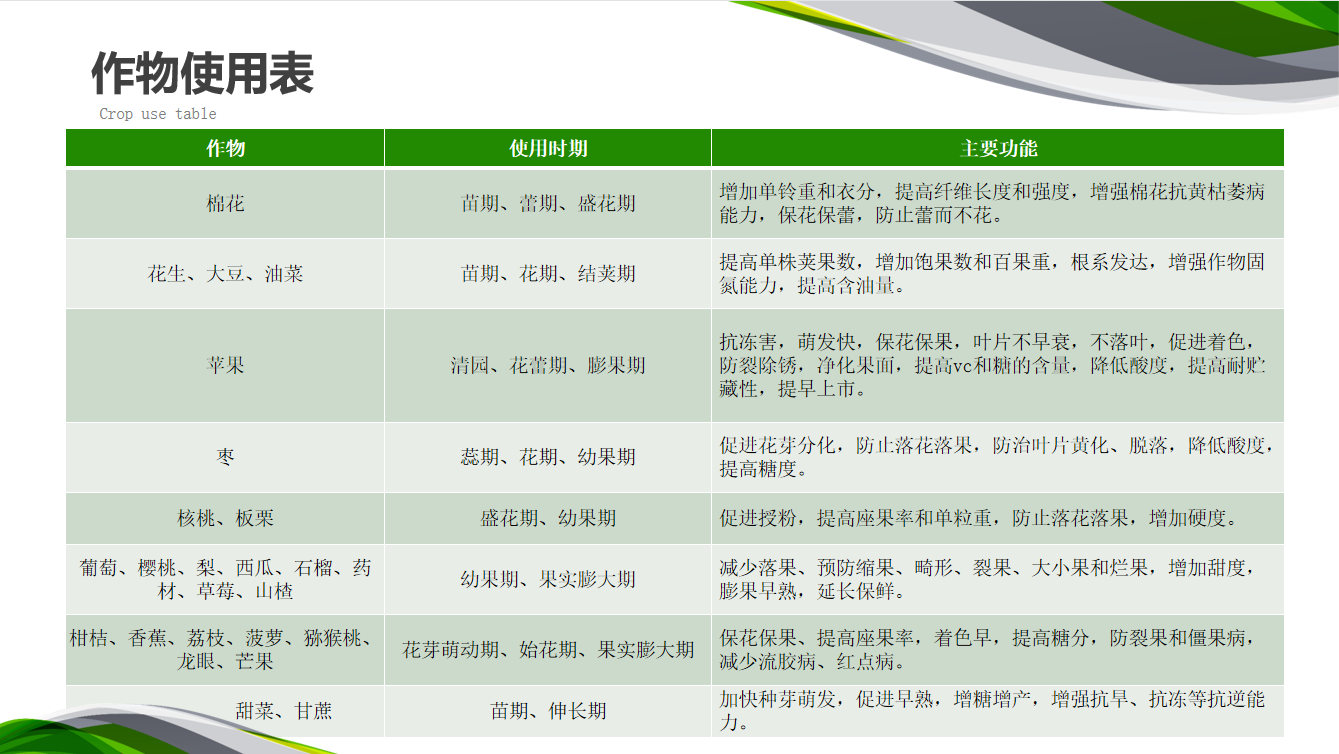 作物使用表
Crop use table

| 作物 | 使用时期 | 主要功能 |
|---|---|---|
| 棉花 | 苗期、蕾期、盛花期 | 增加单铃重和衣分，提高纤维长度和强度，增强棉花抗黄枯萎病能力，保花保蕾，防止蕾而不花。 |
| 花生、大豆、油菜 | 苗期、花期、结荚期 | 提高单株荚果数，增加饱果数和百果重，根系发达，增强作物固氮能力，提高含油量。 |
| 苹果 | 清园、花蕾期、膨果期 | 抗冻害，萌发快，保花保果，叶片不早衰，不落叶，促进着色，防裂除锈，净化果面，提高vc和糖的含量，降低酸度，提高耐贮藏性，提早上市。 |
| 枣 | 蕊期、花期、幼果期 | 促进花芽分化，防止落花落果，防治叶片黄化、脱落，降低酸度，提高糖度。 |
| 核桃、板栗 | 盛花期、幼果期 | 促进授粉，提高座果率和单粒重，防止落花落果，增加硬度。 |
| 葡萄、樱桃、梨、西瓜、石榴、药材、草莓、山楂 | 幼果期、果实膨大期 | 减少落果、预防缩果、畸形、裂果、大小果和烂果，增加甜度，膨果早熟，延长保鲜。 |
| 柑桔、香蕉、荔枝、菠萝、猕猴桃、龙眼、芒果 | 花芽萌动期、始花期、果实膨大期 | 保花保果、提高座果率，着色早，提高糖分，防裂果和僵果病，减少流胶病、红点病。 |
| 甜菜、甘蔗 | 苗期、伸长期 | 加快种芽萌发，促进早熟，增糖增产，增强抗旱、抗冻等抗逆能力。 |